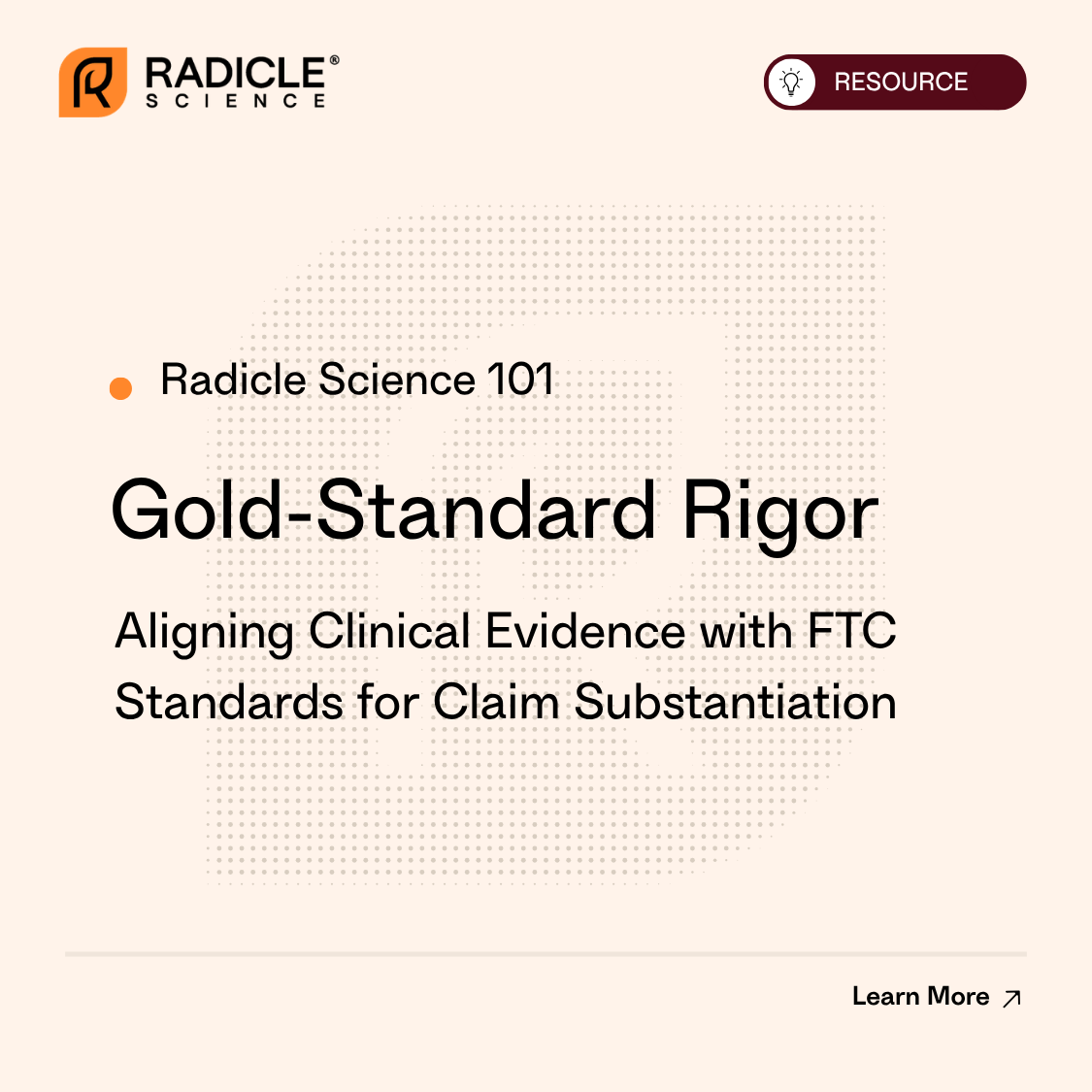 RADICLE®
SCIENCE

RESOURCE

• Radicle Science 101

Gold-Standard Rigor

Aligning Clinical Evidence with FTC Standards for Claim Substantiation

Learn More ↗